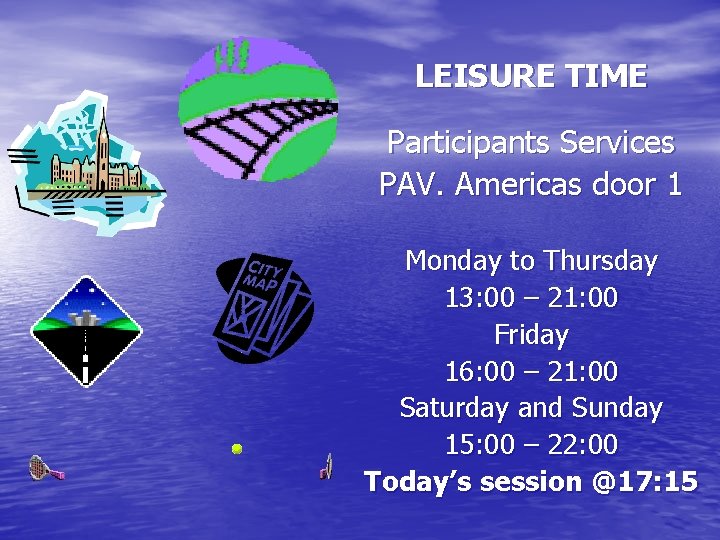 LEISURE TIME

Participants Services
PAV. Americas door 1

Monday to Thursday
13:00 – 21:00
Friday
16:00 – 21:00
Saturday and Sunday
15:00 – 22:00
Today's session @17:15

CITY MAP